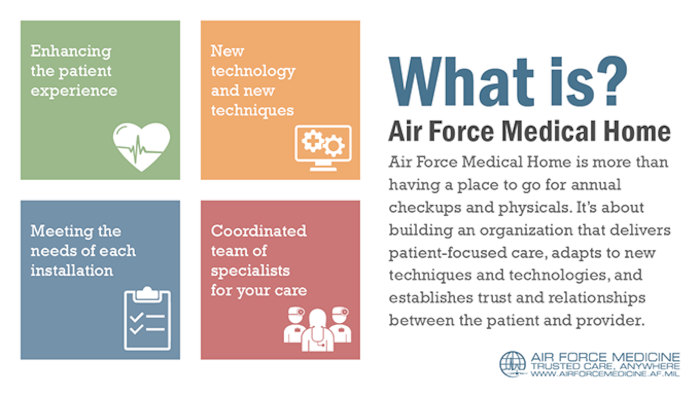 Enhancing the patient experience

New technology and new techniques

Meeting the needs of each installation

Coordinated team of specialists for your care

What is?

Air Force Medical Home

Air Force Medical Home is more than having a place to go for annual checkups and physicals. It's about building an organization that delivers patient-focused care, adapts to new techniques and technologies, and establishes trust and relationships between the patient and provider.

AIR FORCE MEDICINE
TRUSTED CARE, ANYWHERE
WWW.AIRFORCEMEDICINE.AF.MIL